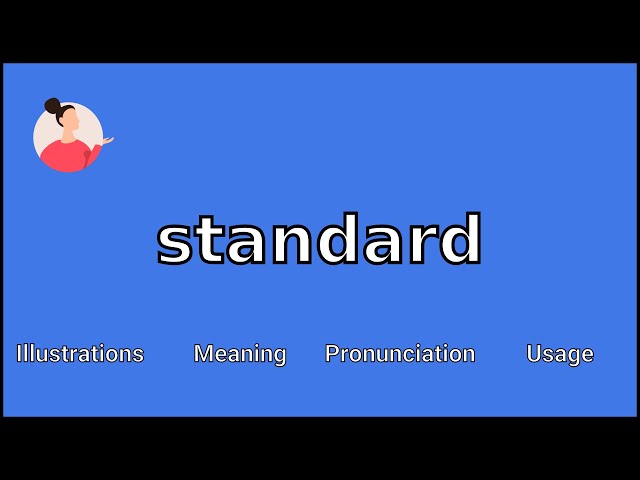 standard

Illustrations Meaning Pronunciation Usage